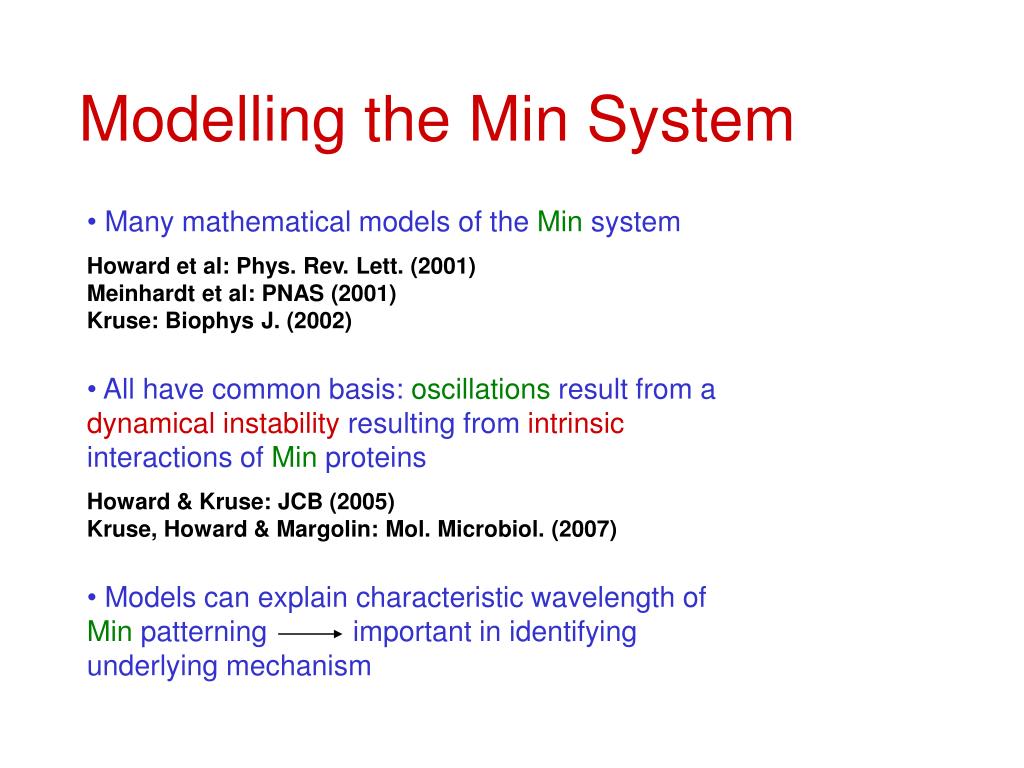 Modelling the Min System

• Many mathematical models of the Min system

Howard et al: Phys. Rev. Lett. (2001)
Meinhardt et al: PNAS (2001)
Kruse: Biophys J. (2002)

• All have common basis: oscillations result from a dynamical instability resulting from intrinsic interactions of Min proteins

Howard & Kruse: JCB (2005)
Kruse, Howard & Margolin: Mol. Microbiol. (2007)

• Models can explain characteristic wavelength of Min patterning $\longrightarrow$ important in identifying underlying mechanism